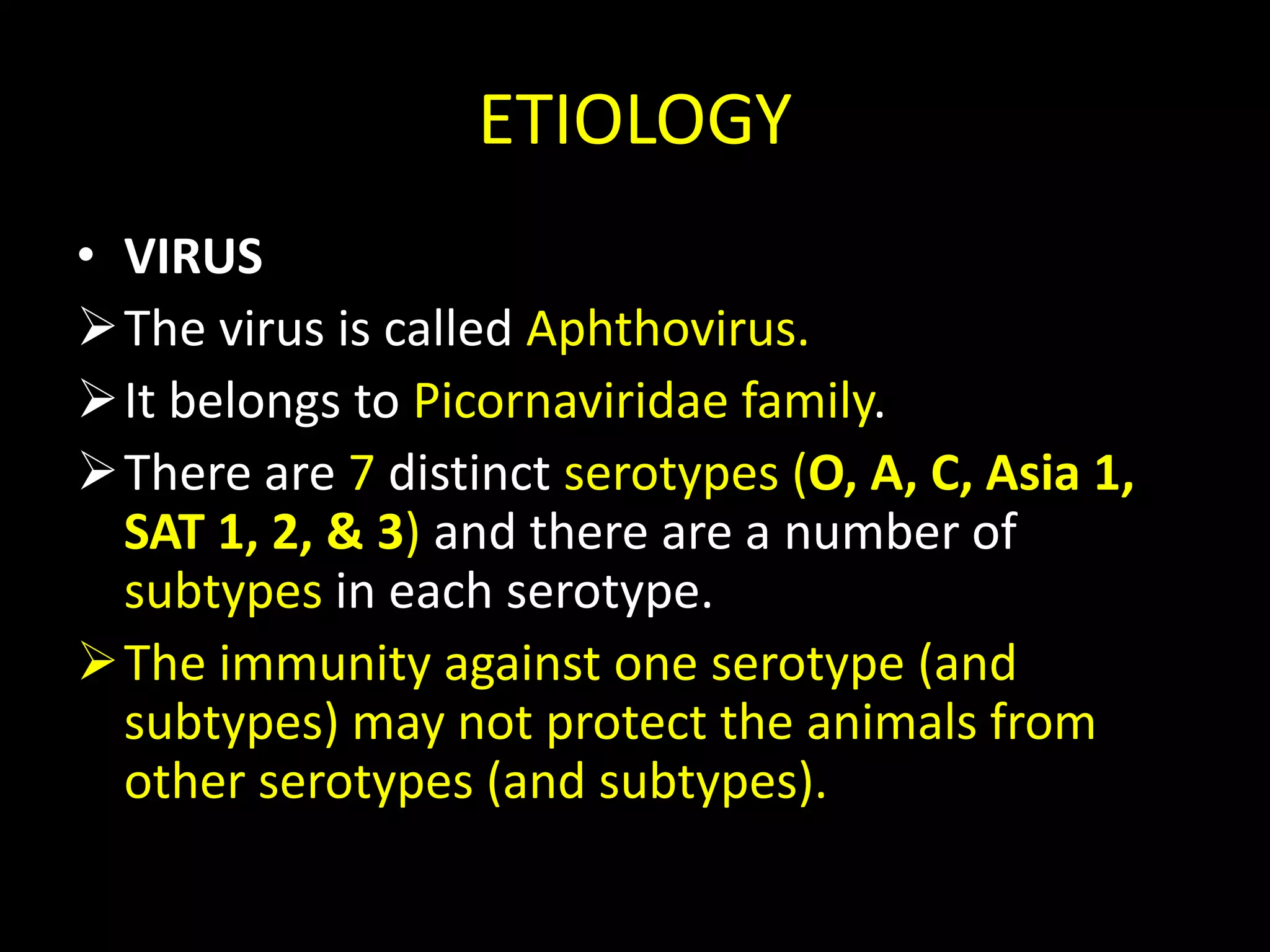 ETIOLOGY

• VIRUS

➢ The virus is called Aphthovirus.

➢ It belongs to Picornaviridae family.

➢ There are 7 distinct serotypes (O, A, C, Asia 1, SAT 1, 2, & 3) and there are a number of subtypes in each serotype.

➢ The immunity against one serotype (and subtypes) may not protect the animals from other serotypes (and subtypes).